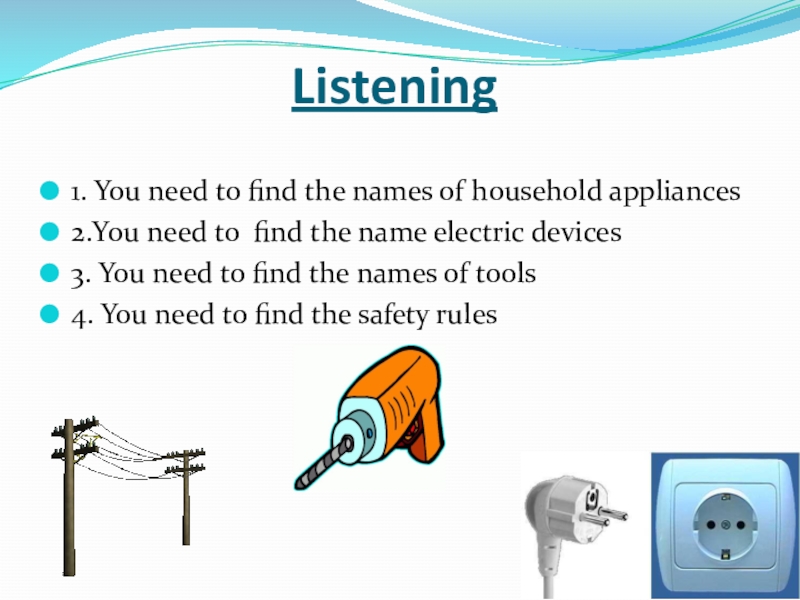 Listening

1. You need to find the names of household appliances
2.You need to find the name electric devices
3. You need to find the names of tools
4. You need to find the safety rules